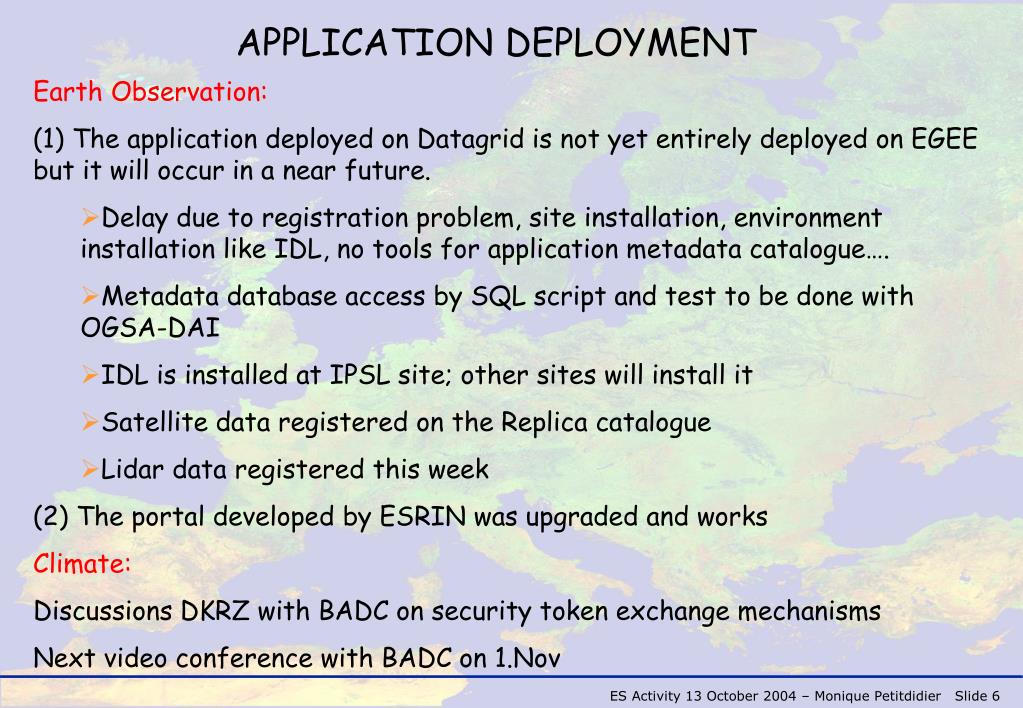 APPLICATION DEPLOYMENT

Earth Observation:

(1) The application deployed on Datagrid is not yet entirely deployed on EGEE but it will occur in a near future.

➢Delay due to registration problem, site installation, environment installation like IDL, no tools for application metadata catalogue….

➢Metadata database access by SQL script and test to be done with OGSA-DAI

➢IDL is installed at IPSL site; other sites will install it

➢Satellite data registered on the Replica catalogue

➢Lidar data registered this week

(2) The portal developed by ESRIN was upgraded and works

Climate:

Discussions DKRZ with BADC on security token exchange mechanisms

Next video conference with BADC on 1.Nov

ES Activity 13 October 2004 – Monique Petitdidier Slide 6